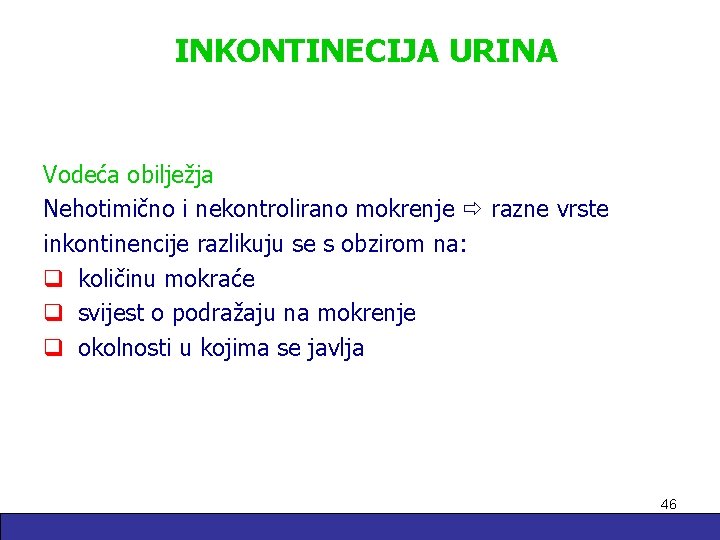 INKONTINECIJA URINA

Vodeća obilježja
Nehotimično i nekontrolirano mokrenje ⇨ razne vrste inkontinencije razlikuju se s obzirom na:
❑ količinu mokraće
❑ svijest o podražaju na mokrenje
❑ okolnosti u kojima se javlja

46